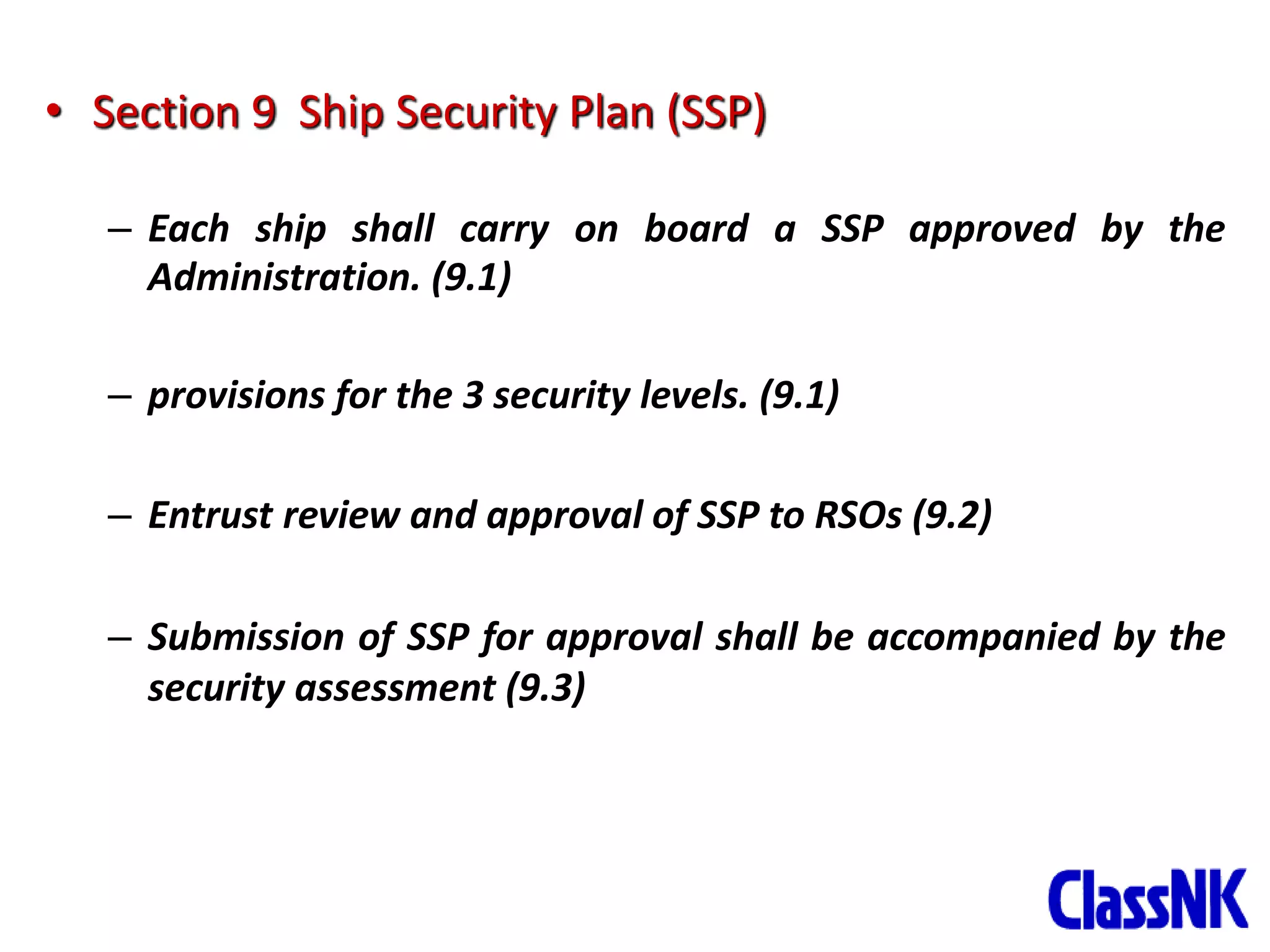 • Section 9 Ship Security Plan (SSP)

– Each ship shall carry on board a SSP approved by the Administration. (9.1)

– provisions for the 3 security levels. (9.1)

– Entrust review and approval of SSP to RSOs (9.2)

– Submission of SSP for approval shall be accompanied by the security assessment (9.3)

ClassNK